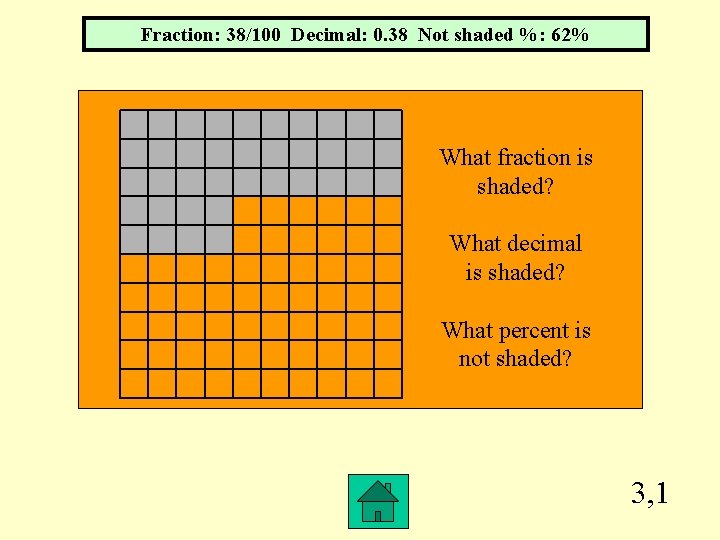 Fraction: 38/100 Decimal: 0.38 Not shaded %: 62%

What fraction is shaded?

What decimal is shaded?

What percent is not shaded?

3,1